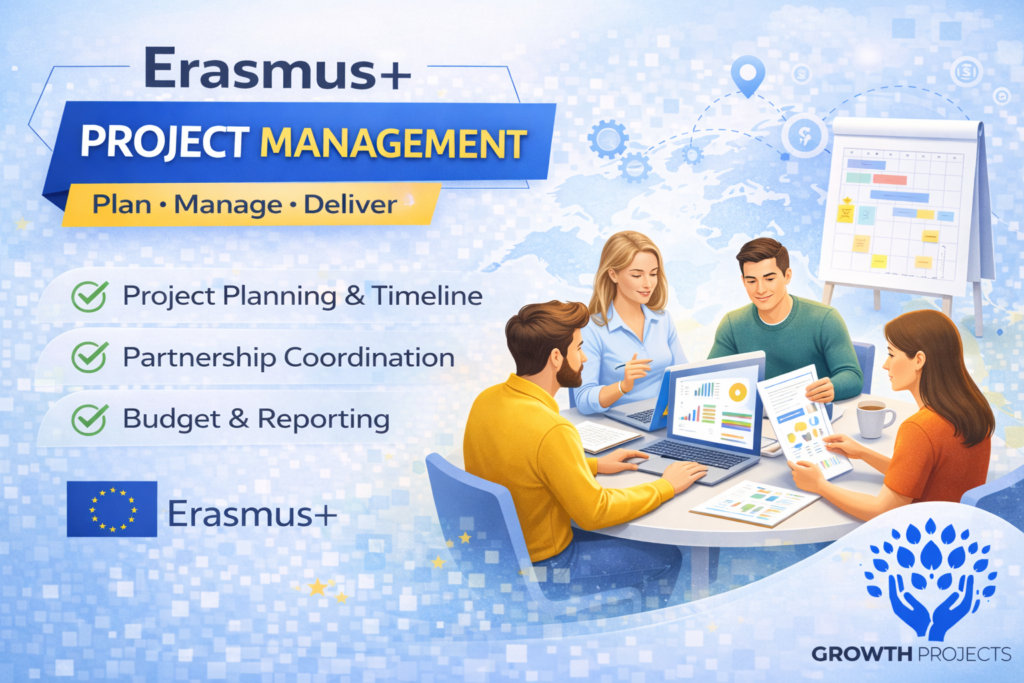 Erasmus+

PROJECT MANAGEMENT

Plan • Manage • Deliver

Project Planning & Timeline

Partnership Coordination

Budget & Reporting

Erasmus+

GROWTH PROJECTS